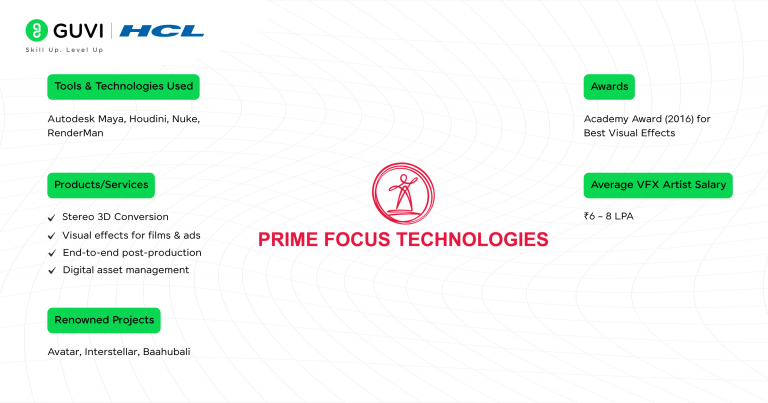 GUVI | HCL
Skill Up. Level Up

Tools & Technologies Used

Autodesk Maya, Houdini, Nuke, RenderMan

Products/Services

✓ Stereo 3D Conversion
✓ Visual effects for films & ads
✓ End-to-end post-production
✓ Digital asset management

Renowned Projects

Avatar, Interstellar, Baahubali

PRIME FOCUS TECHNOLOGIES

Awards

Academy Award (2016) for Best Visual Effects

Average VFX Artist Salary

₹6 – 8 LPA